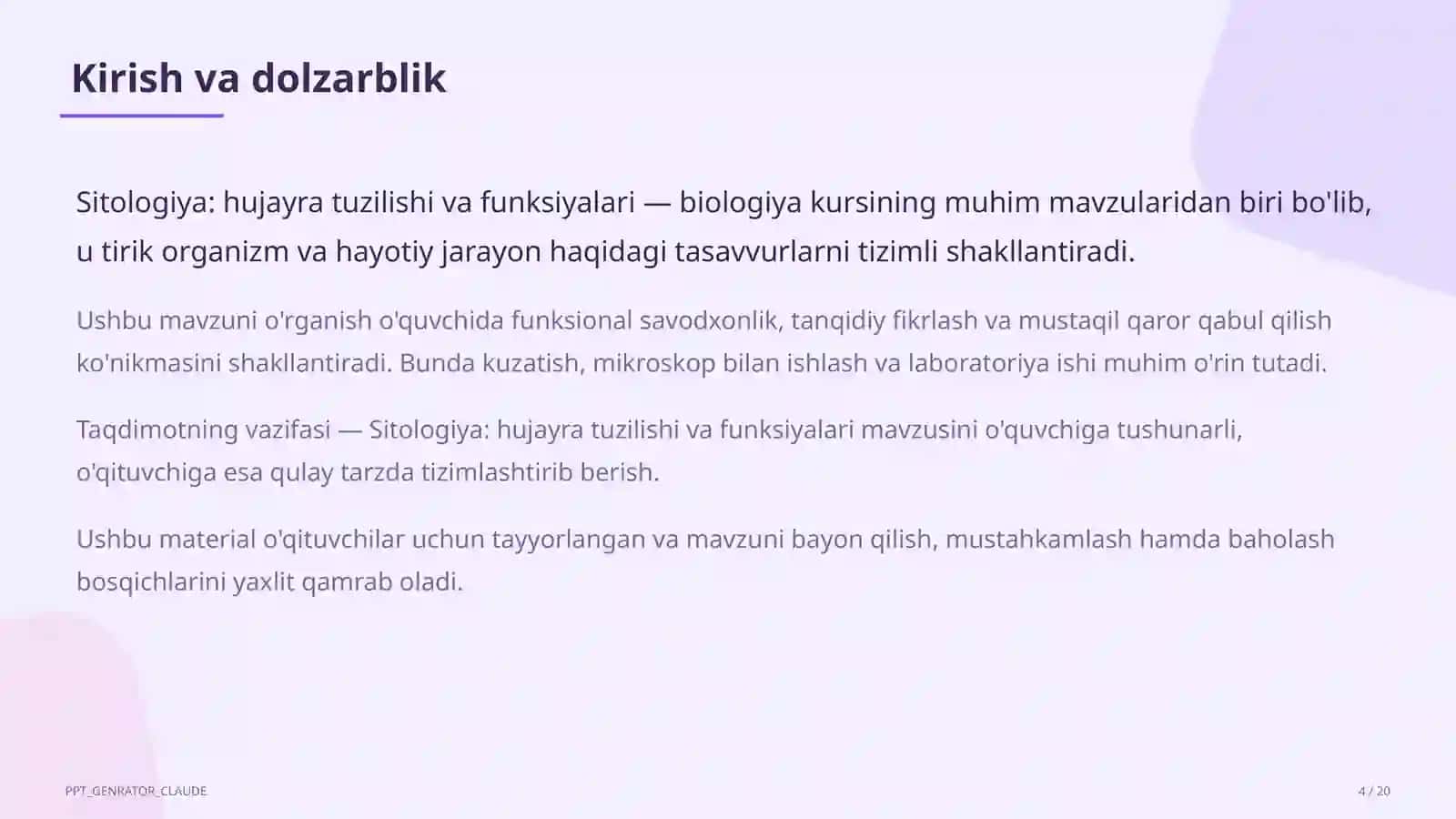 Kirish va dolzarblik

Sitologiya: hujayra tuzilishi va funksiyalari — biologiya kursining muhim mavzularidan biri bo'lib, u tirik organizm va hayotiy jarayon haqidagi tasavvurlarni tizimli shakllantiradi.

Ushbu mavzuni o'rganish o'quvchida funksional savodxonlik, tanqidiy fikrlash va mustaqil qaror qabul qilish ko'nikmasini shakllantiradi. Bunda kuzatish, mikroskop bilan ishlash va laboratoriya ishi muhim o'rin tutadi.

Taqdimotning vazifasi — Sitologiya: hujayra tuzilishi va funksiyalari mavzusini o'quvchiga tushunarli, o'qituvchiga esa qulay tarzda tizimlashtirib berish.

Ushbu material o'qituvchilar uchun tayyorlangan va mavzuni bayon qilish, mustahkamlash hamda baholash bosqichlarini yaxlit qamrab oladi.

PPT_GENRATOR_CLAUDE

4 / 20